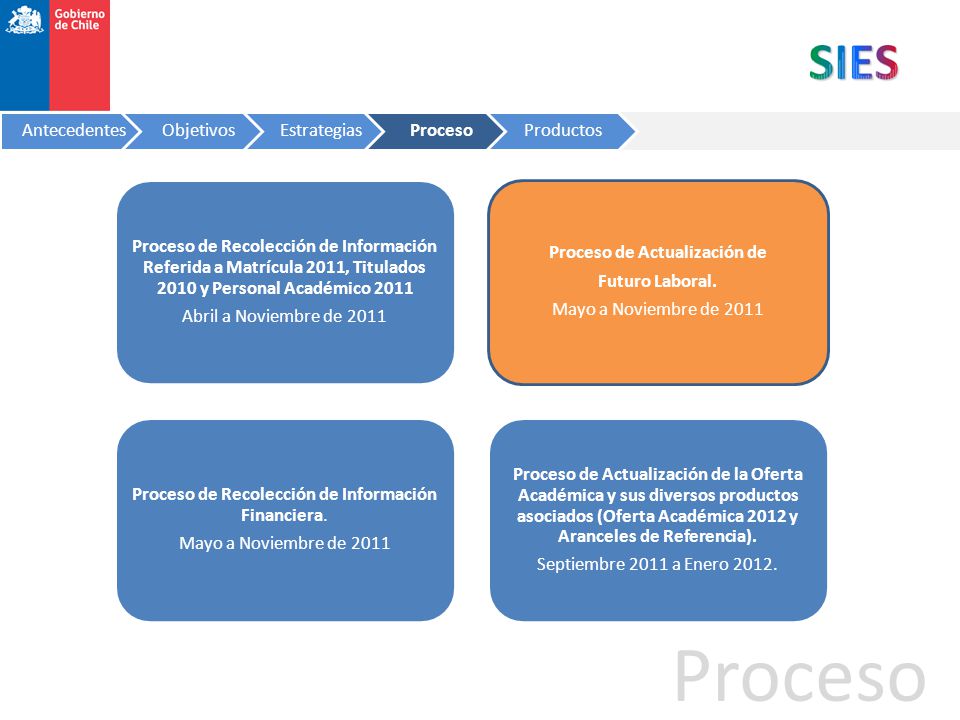 Gobierno de Chile

SIES

Antecedentes Objetivos Estrategias Proceso Productos

Proceso de Recolección de Información Referida a Matrícula 2011, Titulados 2010 y Personal Académico 2011
Abril a Noviembre de 2011

Proceso de Actualización de Futuro Laboral.
Mayo a Noviembre de 2011

Proceso de Recolección de Información Financiera.
Mayo a Noviembre de 2011

Proceso de Actualización de la Oferta Académica y sus diversos productos asociados (Oferta Académica 2012 y Aranceles de Referencia).
Septiembre 2011 a Enero 2012.

Proceso